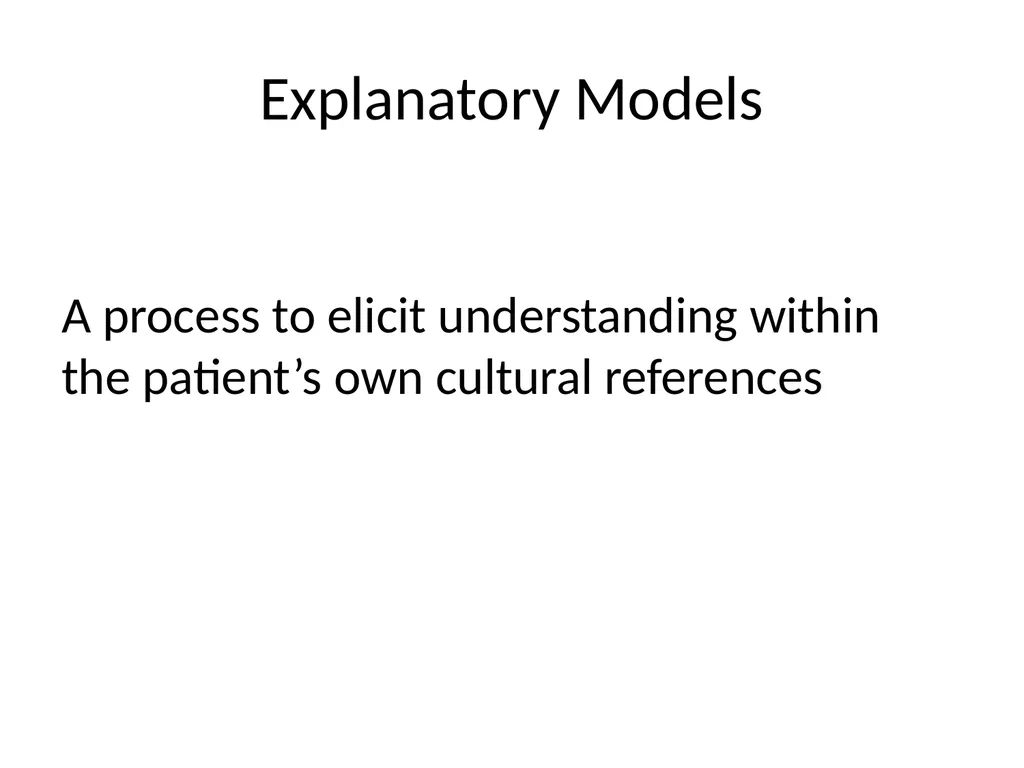 Explanatory Models

A process to elicit understanding within the patient’s own cultural references